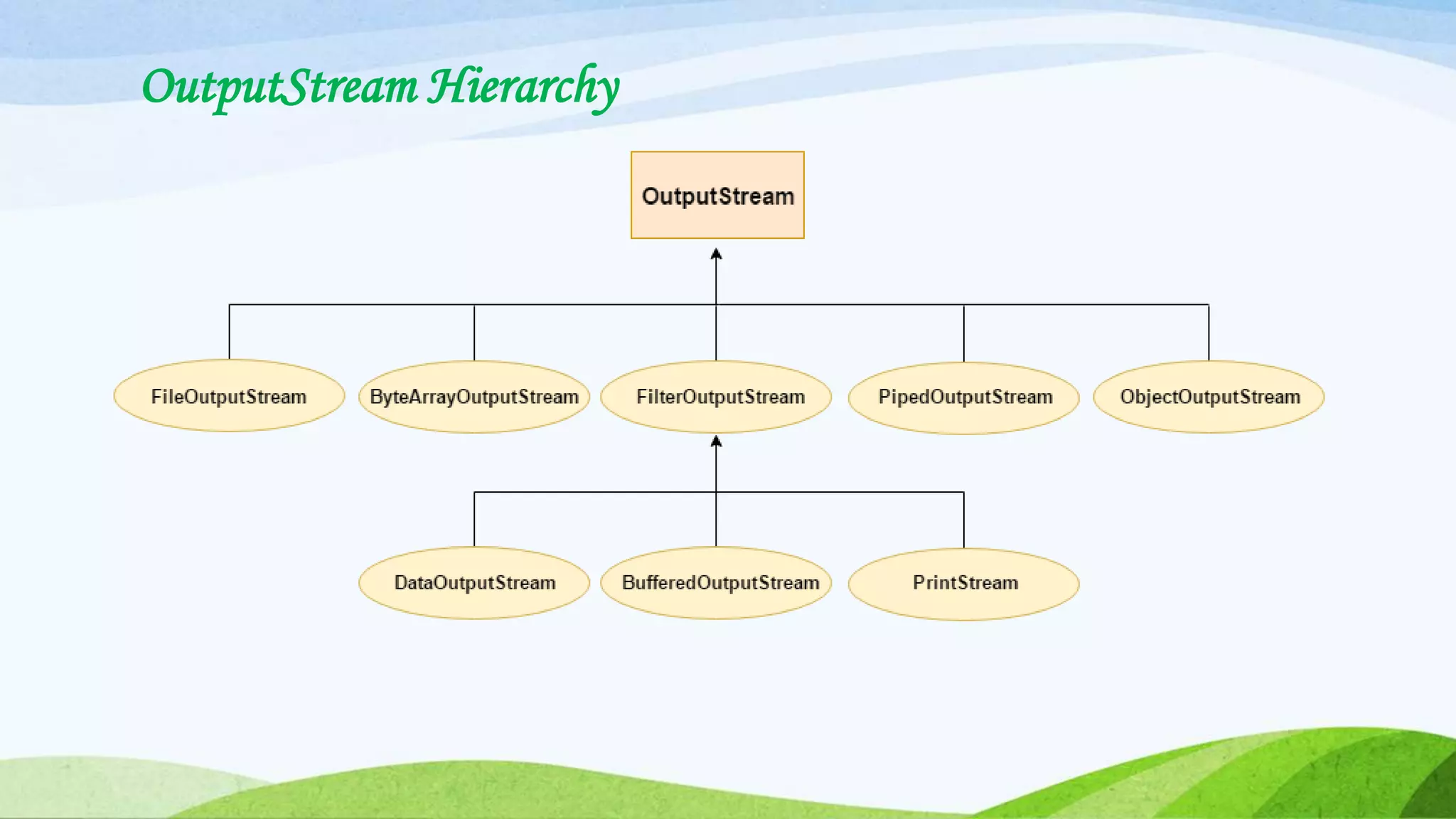 OutputStream Hierarchy

OutputStream

FileOutputStream
ByteArrayOutputStream
FilterOutputStream
PipedOutputStream
ObjectOutputStream

DataOutputStream
BufferedOutputStream
PrintStream